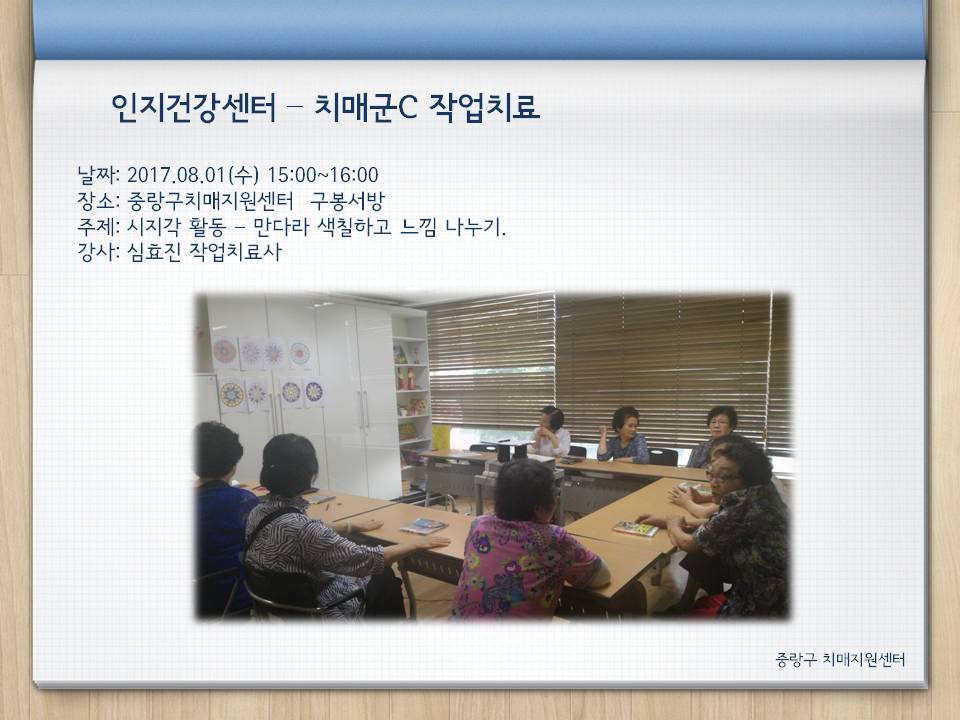 인지건강센터 – 치매군C 작업치료

날짜: 2017.08.01(수) 15:00~16:00
장소: 중랑구치매지원센터 구봉서방
주제: 시지각 활동 – 만다라 색칠하고 느낌 나누기.
강사: 심효진 작업치료사

중랑구 치매지원센터